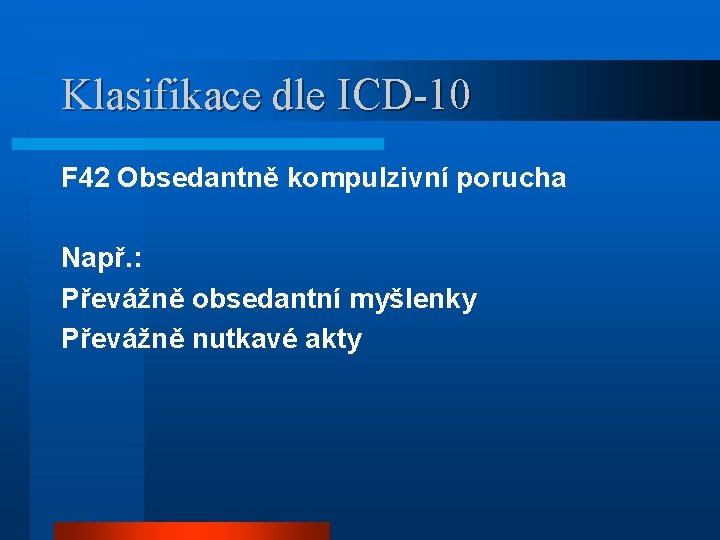 Klasifikace dle ICD-10

F42 Obsedantně kompulzivní porucha

Např.:
Převážně obsedantní myšlenky
Převážně nutkavé akty